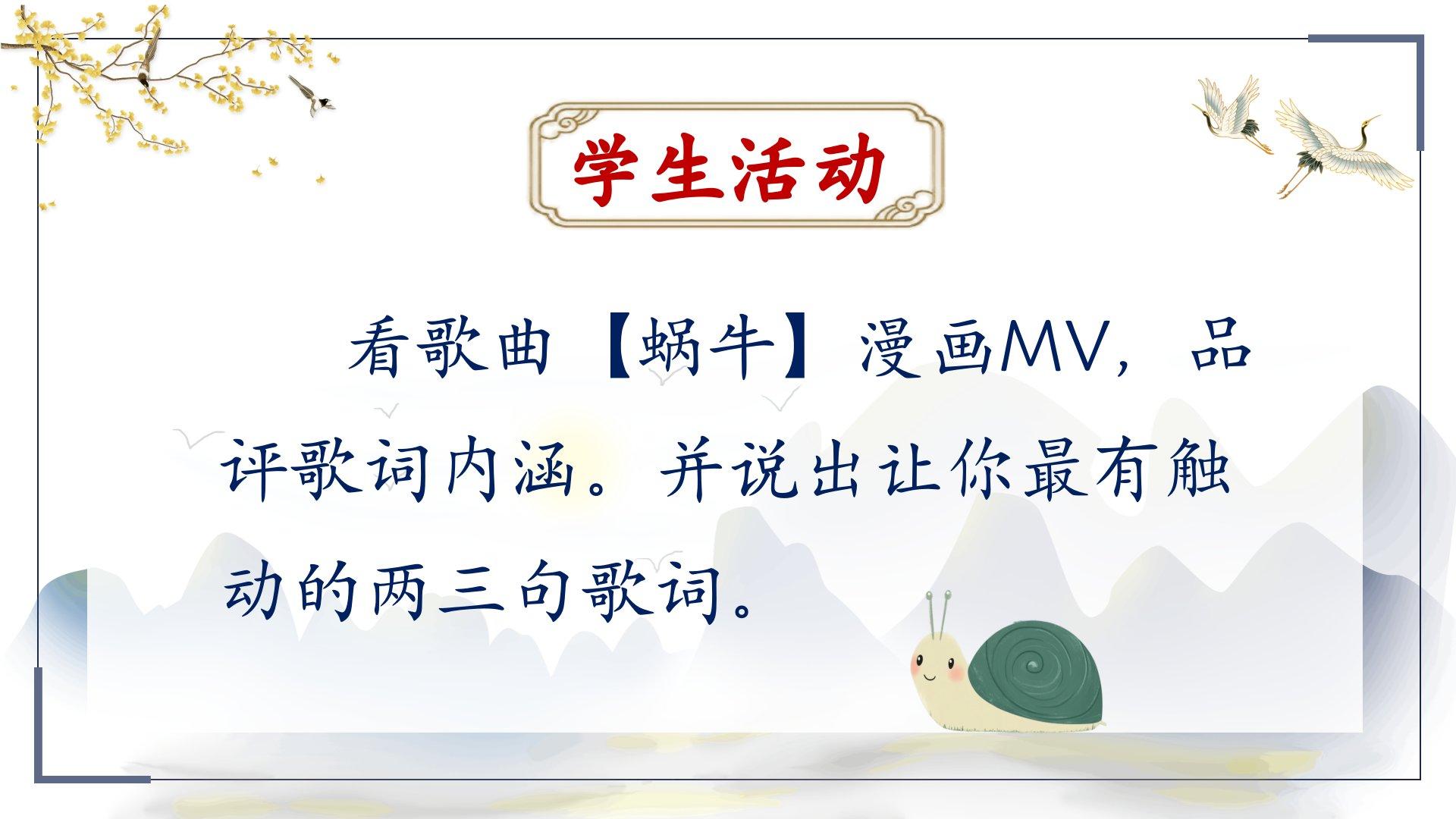 学生活动

看歌曲【蜗牛】漫画MV，品评歌词内涵。并说出让你最有触动的两三句歌词。